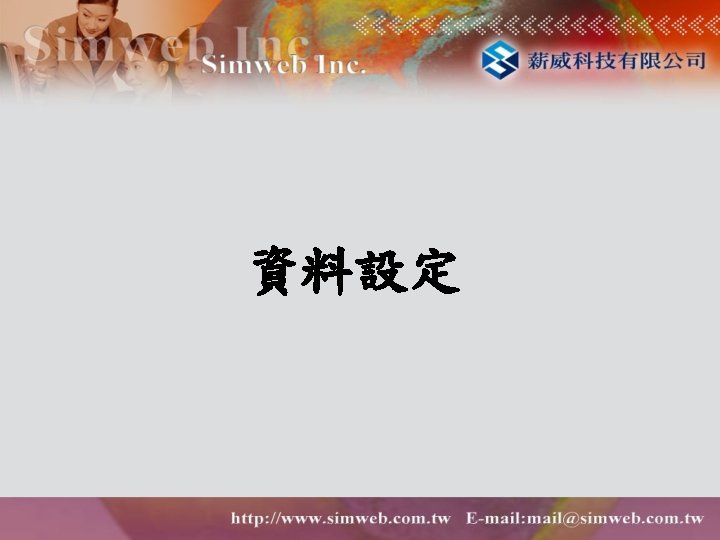 Simweb Inc

Simweb Inc.

薪威科技有限公司

資料設定

http://www.simweb.com.tw E-mail:mail@simweb.com.tw